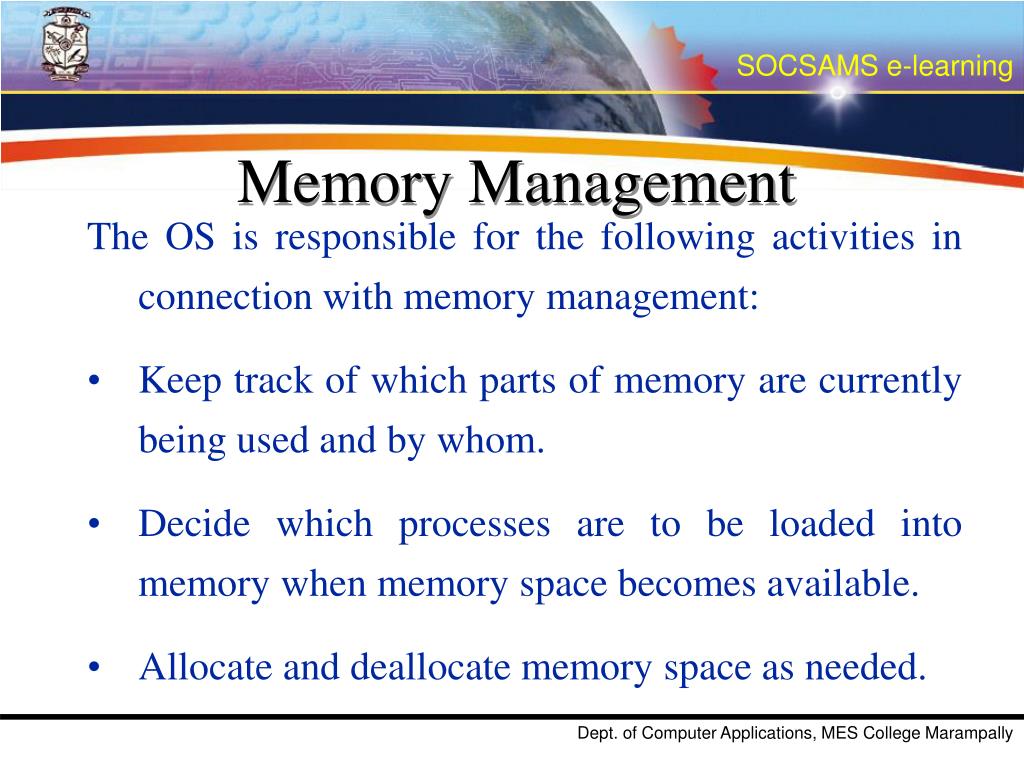 SOCSAMS e-learning

Memory Management

The OS is responsible for the following activities in connection with memory management:

• Keep track of which parts of memory are currently being used and by whom.

• Decide which processes are to be loaded into memory when memory space becomes available.

• Allocate and deallocate memory space as needed.

Dept. of Computer Applications, MES College Marampally